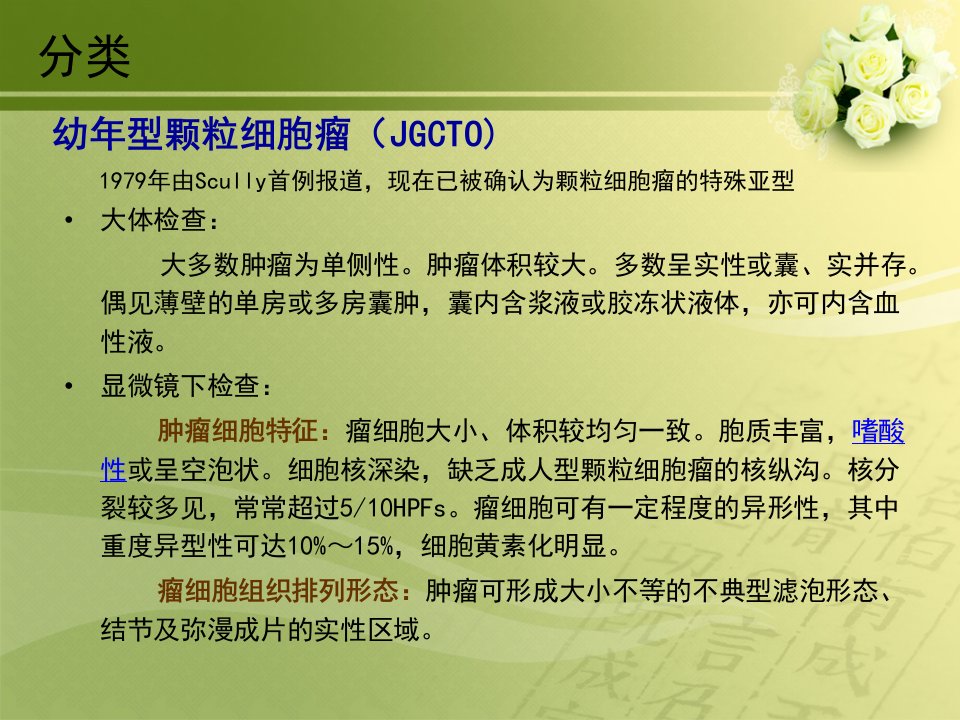 分类

幼年型颗粒细胞瘤（JGCTO）

1979年由Scully首例报道，现在已被确认为颗粒细胞瘤的特殊亚型

• 大体检查：

大多数肿瘤为单侧性。肿瘤体积较大。多数呈实性或囊、实并存。偶见薄壁的单房或多房囊肿，囊内含浆液或胶冻状液体，亦可内含血性液。

• 显微镜下检查：

肿瘤细胞特征：瘤细胞大小、体积较均匀一致。胞质丰富，嗜酸性或呈空泡状。细胞核深染，缺乏成人型颗粒细胞瘤的核纵沟。核分裂较多见，常常超过5/10HPFs。瘤细胞可有一定程度的异形性，其中重度异型性可达10%～15%，细胞黄素化明显。

瘤细胞组织排列形态：肿瘤可形成大小不等的不典型滤泡形态、结节及弥漫成片的实性区域。